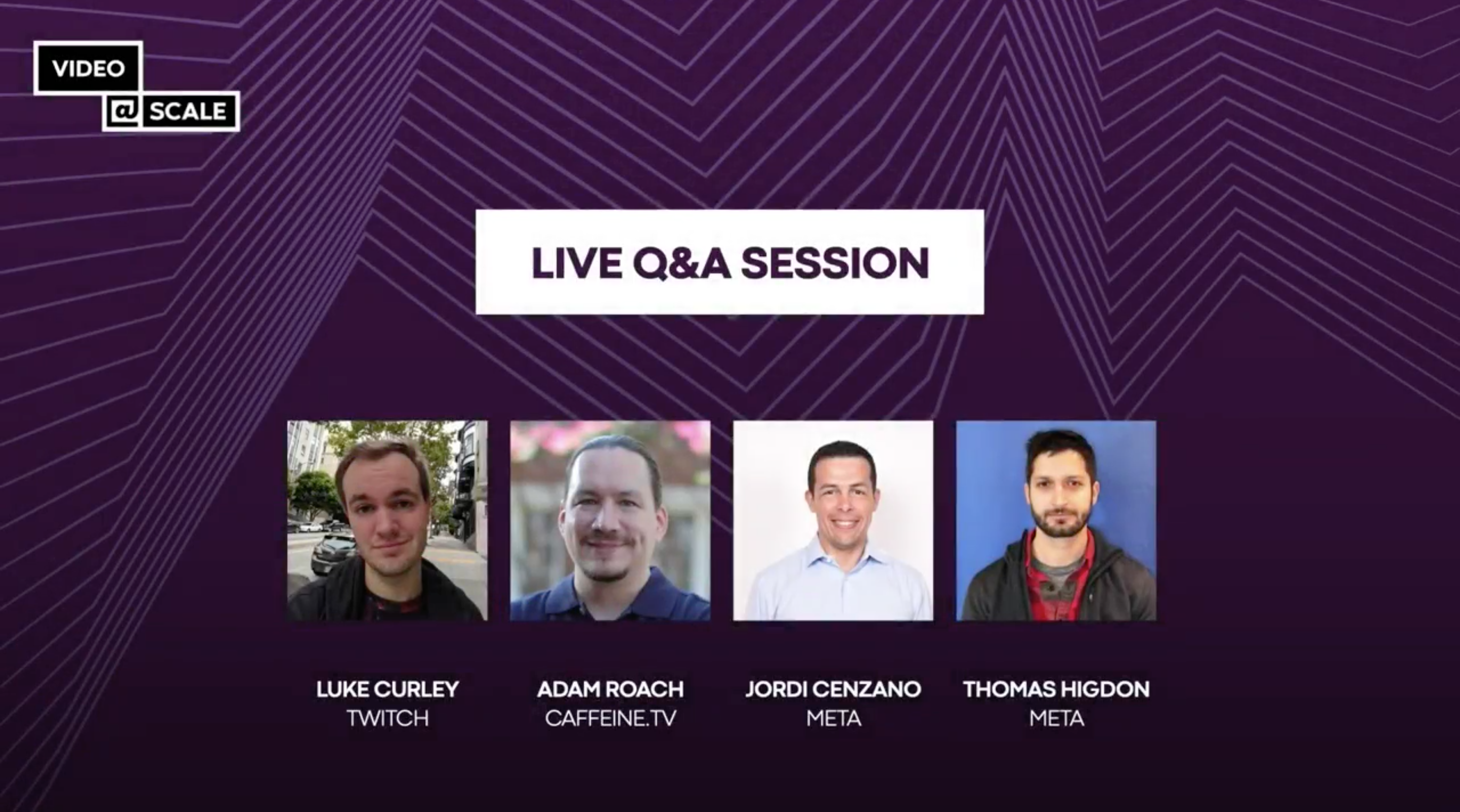 VIDEO
@ SCALE

LIVE Q&A SESSION

LUKE CURLEY
TWITCH

ADAM ROACH
CAFFEINE.TV

JORDI CENZANO
META

THOMAS HIGDON
META